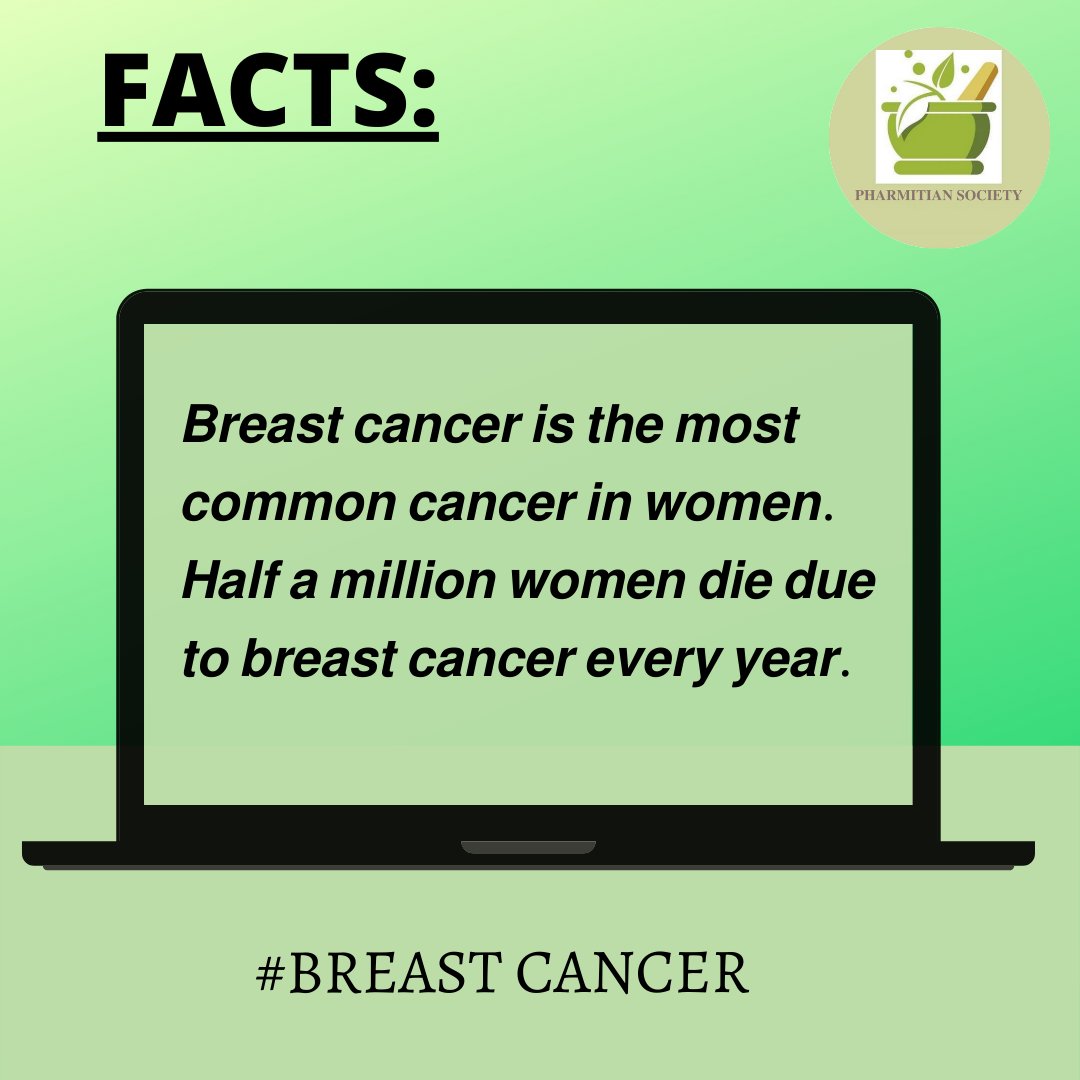 FACTS:

PHARMITIAN SOCIETY

Breast cancer is the most common cancer in women. Half a million women die due to breast cancer every year.

#BREAST CANCER